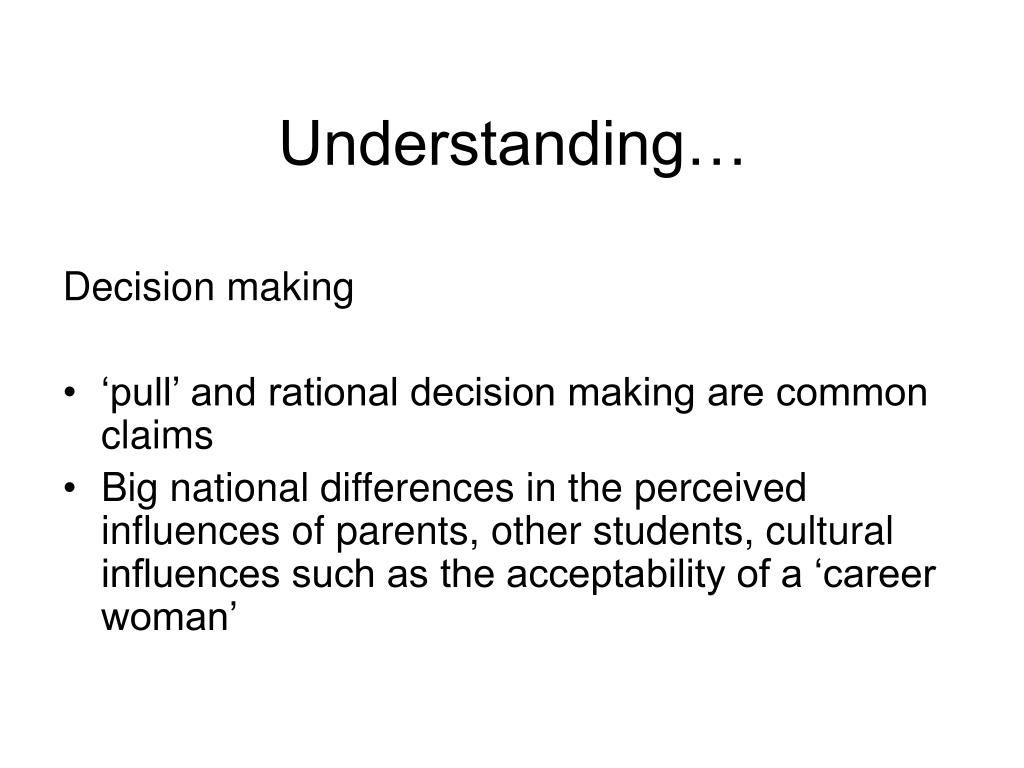 Understanding…

Decision making

• ‘pull’ and rational decision making are common claims
• Big national differences in the perceived influences of parents, other students, cultural influences such as the acceptability of a ‘career woman’